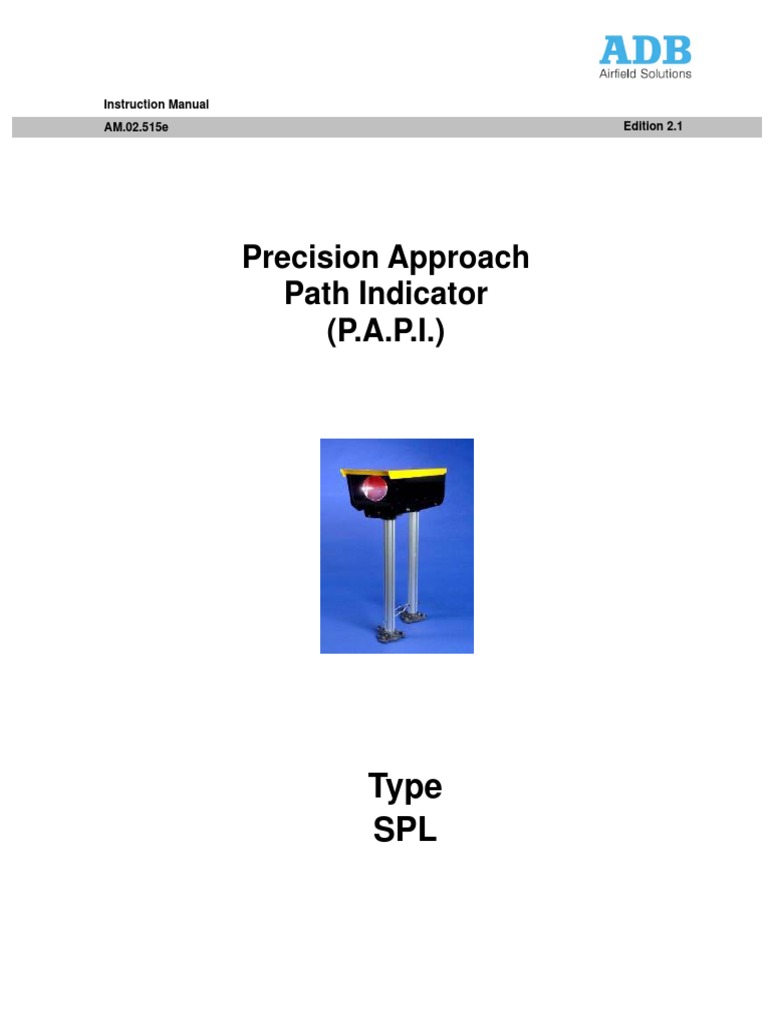 ADB
Airfield Solutions

Instruction Manual

AM.02.515e

Edition 2.1

Precision Approach
Path Indicator
(P.A.P.I.)

Type
SPL